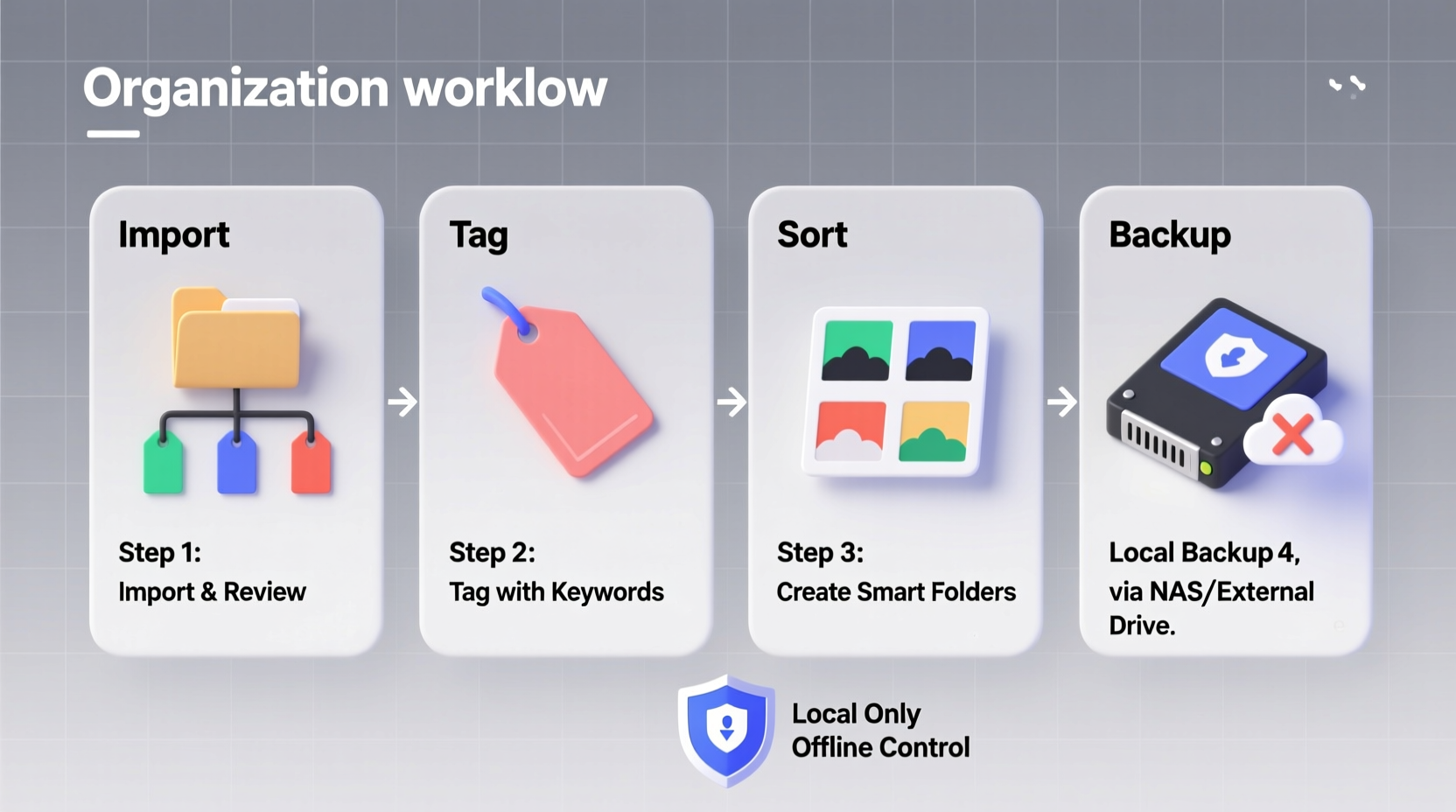 Organization worklow

Import

Step 1:
Import & Review

Tag

Step 2:
Tag with Keywords

Sort

Step 3:
Create Smart Folders

Backup

Local Backup 4, via NAS/External Drive.

Local Only
Offline Control